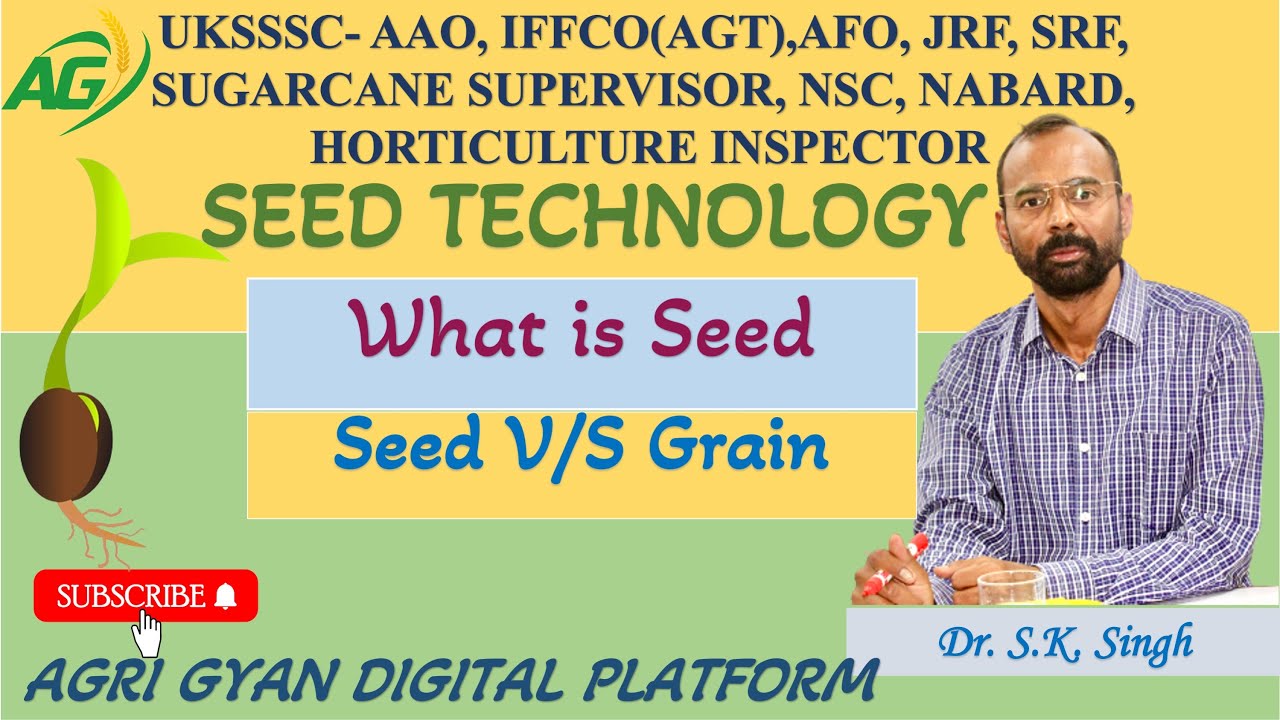 AG

UKSSSC- AAO, IFFCO(AGT),AFO, JRF, SRF, SUGARCANE SUPERVISOR, NSC, NABARD, HORTICULTURE INSPECTOR

SEED TECHNOLOGY

What is Seed

Seed V/S Grain

SUBSCRIBE

Dr. S.K. Singh

AGRI GYAN DIGITAL PLATFORM